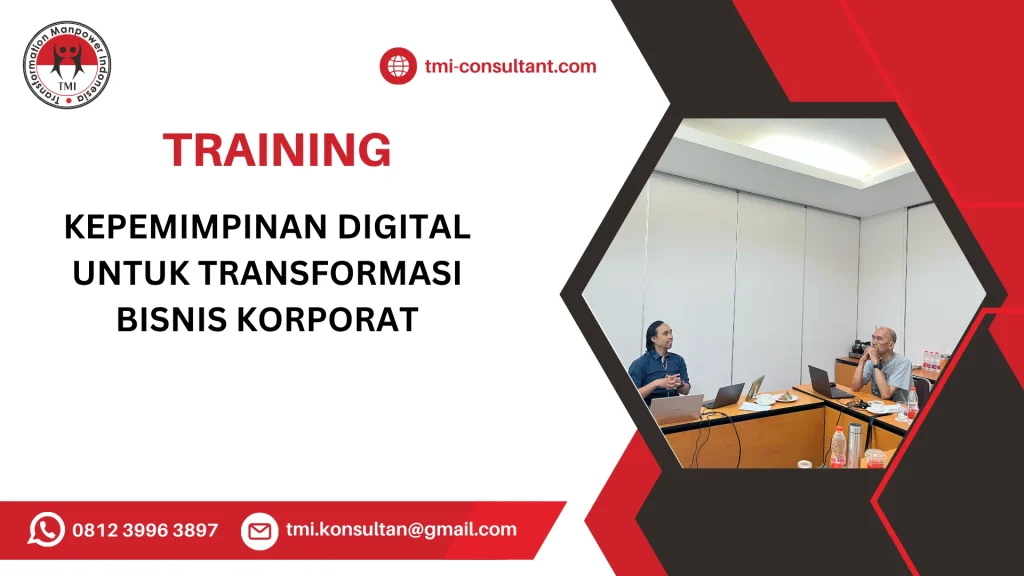 Transformation Manpower Indonesia
TMI

tmi-consultant.com

TRAINING

KEPEMIMPINAN DIGITAL UNTUK TRANSFORMASI BISNIS KORPORAT

0812 3996 3897

tmi.konsultan@gmail.com